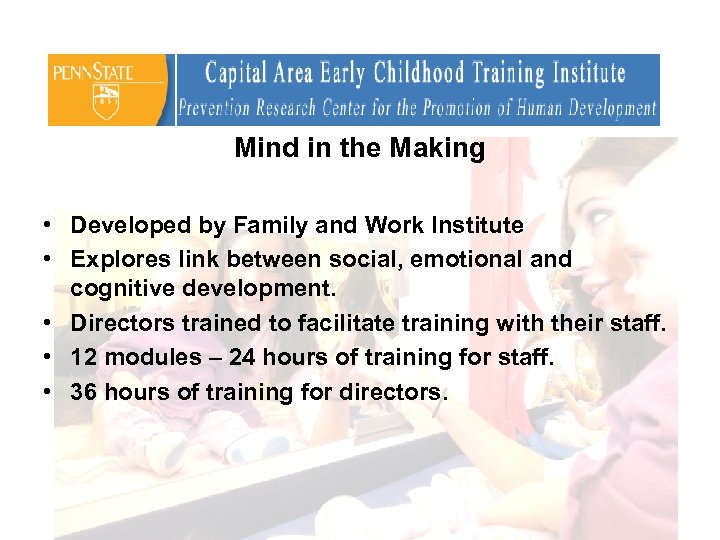 PENNSTATE
1855

Capital Area Early Childhood Training Institute
Prevention Research Center for the Promotion of Human Development

Mind in the Making

• Developed by Family and Work Institute
• Explores link between social, emotional and cognitive development.
• Directors trained to facilitate training with their staff.
• 12 modules – 24 hours of training for staff.
• 36 hours of training for directors.